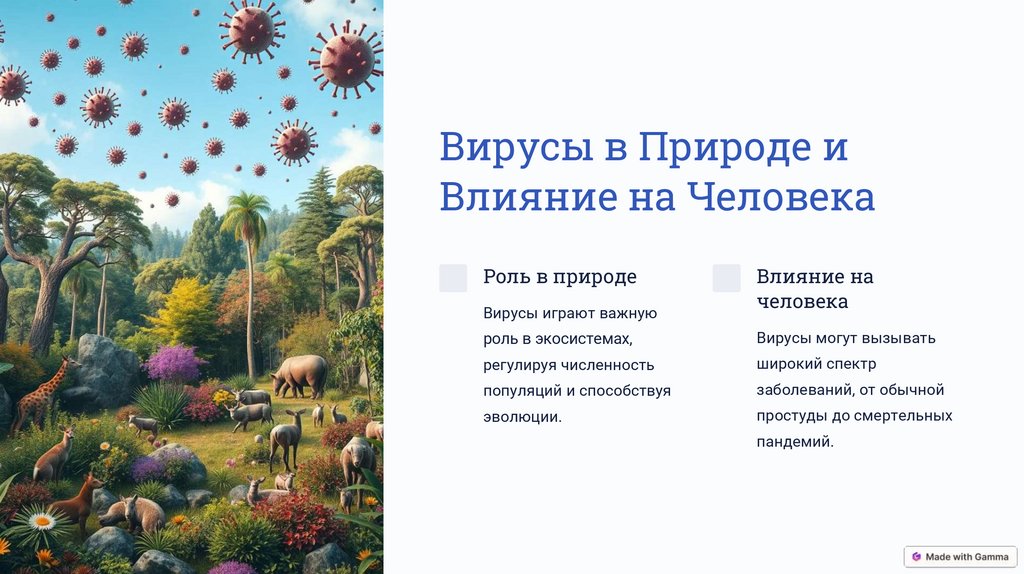 Вирусы в Природе и Влияние на Человека

Роль в природе

Вирусы играют важную роль в экосистемах, регулируя численность популяций и способствуя эволюции.

Влияние на человека

Вирусы могут вызывать широкий спектр заболеваний, от обычной простуды до смертельных пандемий.

Made with Gamma